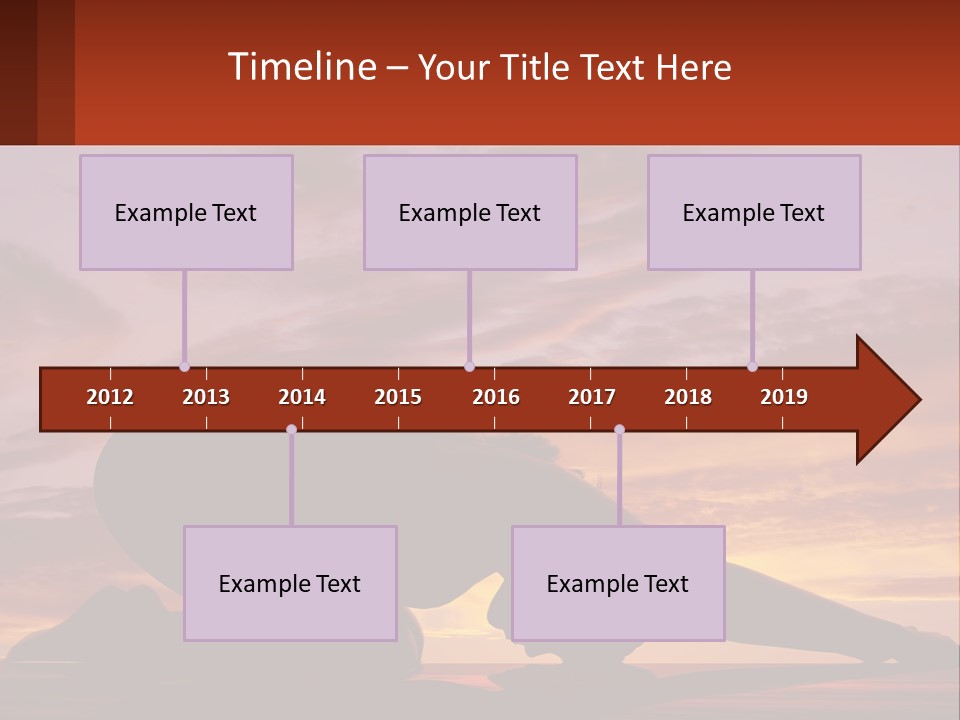 Timeline – Your Title Text Here

Example Text

Example Text

Example Text

2012 2013 2014 2015 2016 2017 2018 2019

Example Text

Example Text